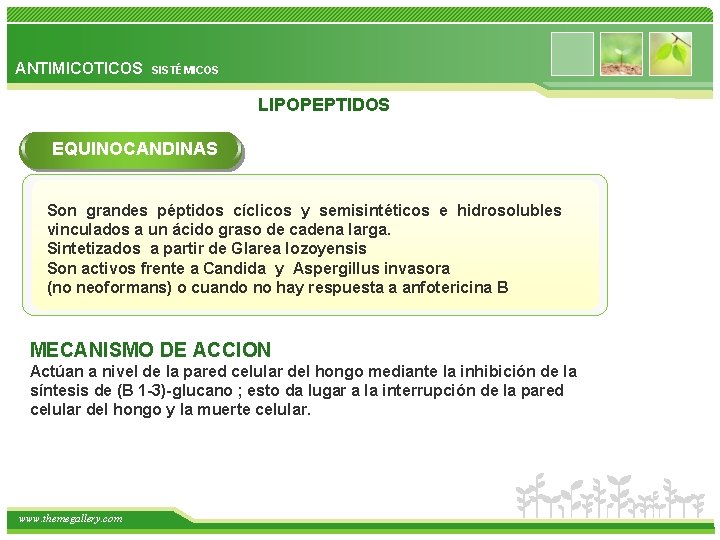 ANTIMICOTICOS SISTÉMICOS

LIPOPEPTIDOS

EQUINOCANDINAS

Son grandes péptidos cíclicos y semisintéticos e hidrosolubles vinculados a un ácido graso de cadena larga.
Sintetizados a partir de Glarea lozoyensis
Son activos frente a Candida y Aspergillus invasora
(no neoformans) o cuando no hay respuesta a anfotericina B

MECANISMO DE ACCION
Actúan a nivel de la pared celular del hongo mediante la inhibición de la síntesis de (B 1-3)-glucano ; esto da lugar a la interrupción de la pared celular del hongo y la muerte celular.

www.themegallery.com